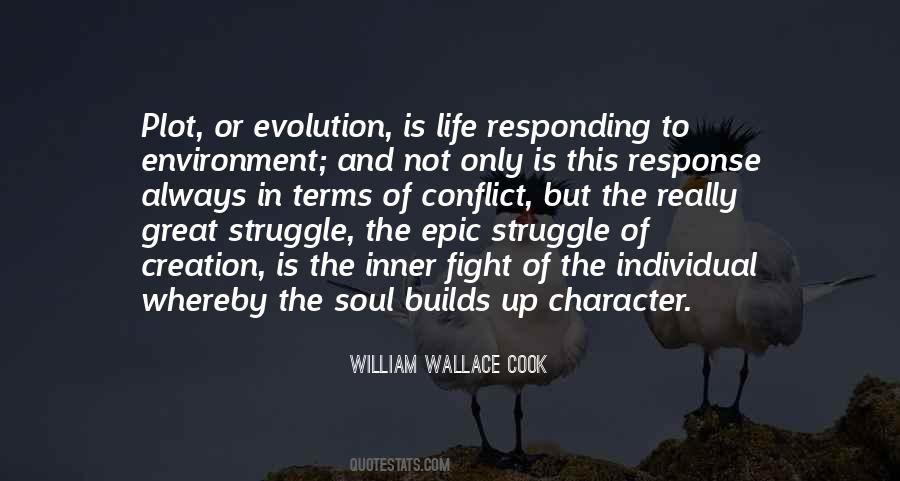 Plot, or evolution, is life responding to environment; and not only is this response always in terms of conflict, but the really great struggle, the epic struggle of creation, is the inner fight of the individual whereby the soul builds up character.

WILLIAM WALLACE COOK

QUOTESTATS.COM